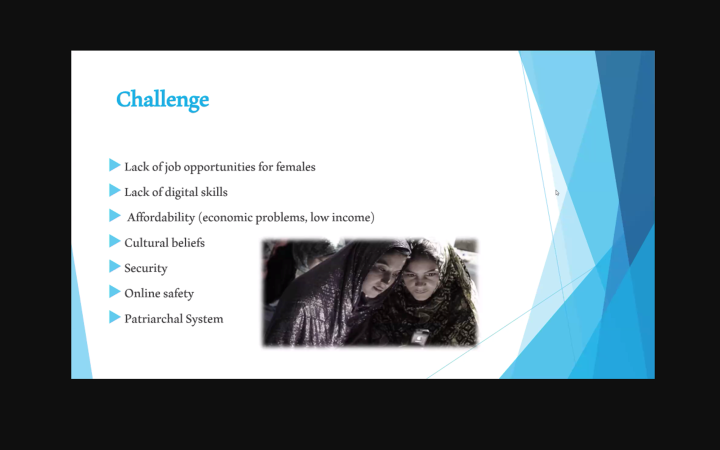 Challenge

Lack of job opportunities for females

Lack of digital skills

Affordability (economic problems, low income)

Cultural beliefs

Security

Online safety

Patriarchal System